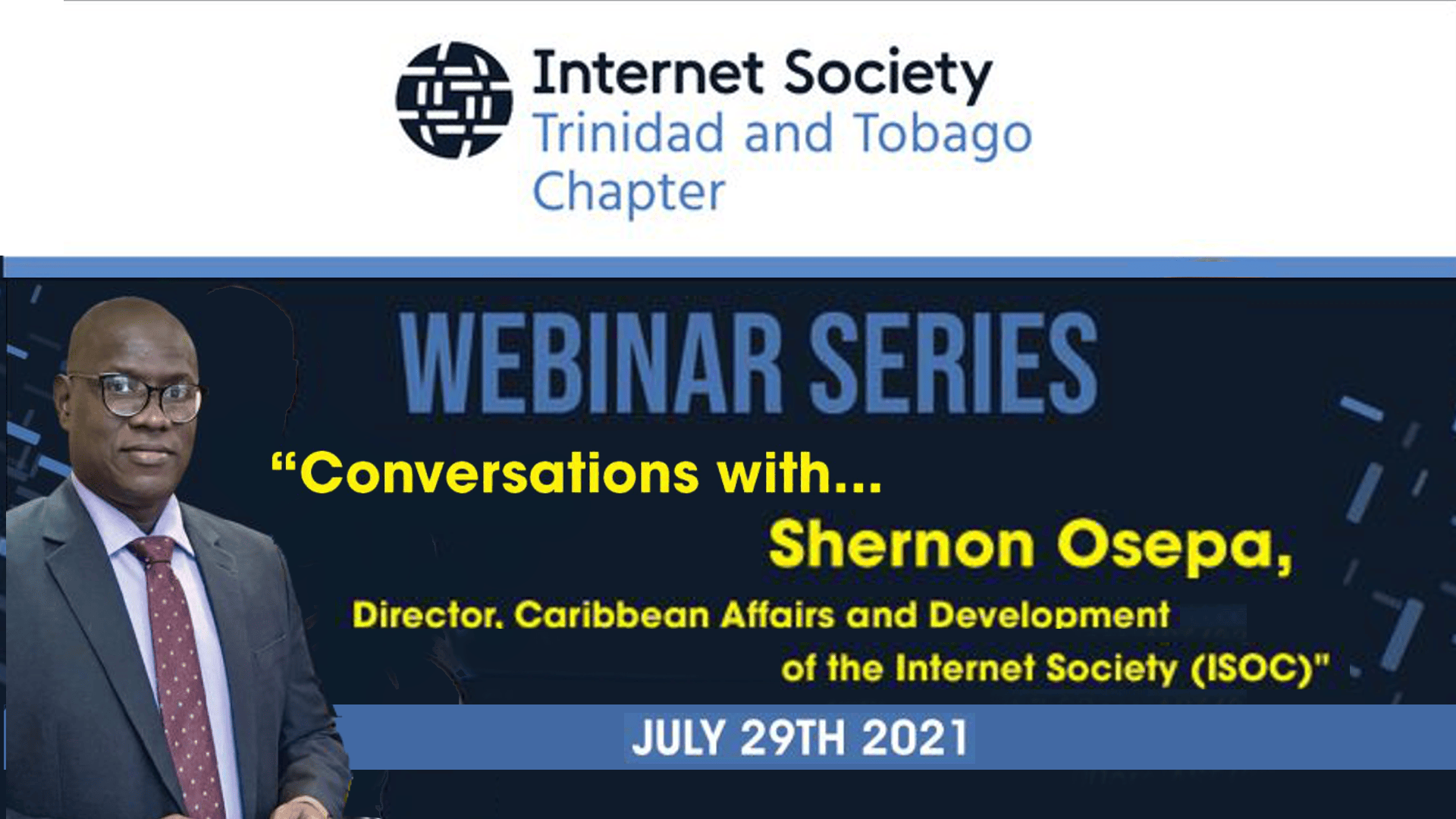 Internet Society
Trinidad and Tobago
Chapter

WEBINAR SERIES

“Conversations with...
Shernon Osepa,
Director. Caribbean Affairs and Development
of the Internet Society (ISOC)"

JULY 29TH 2021